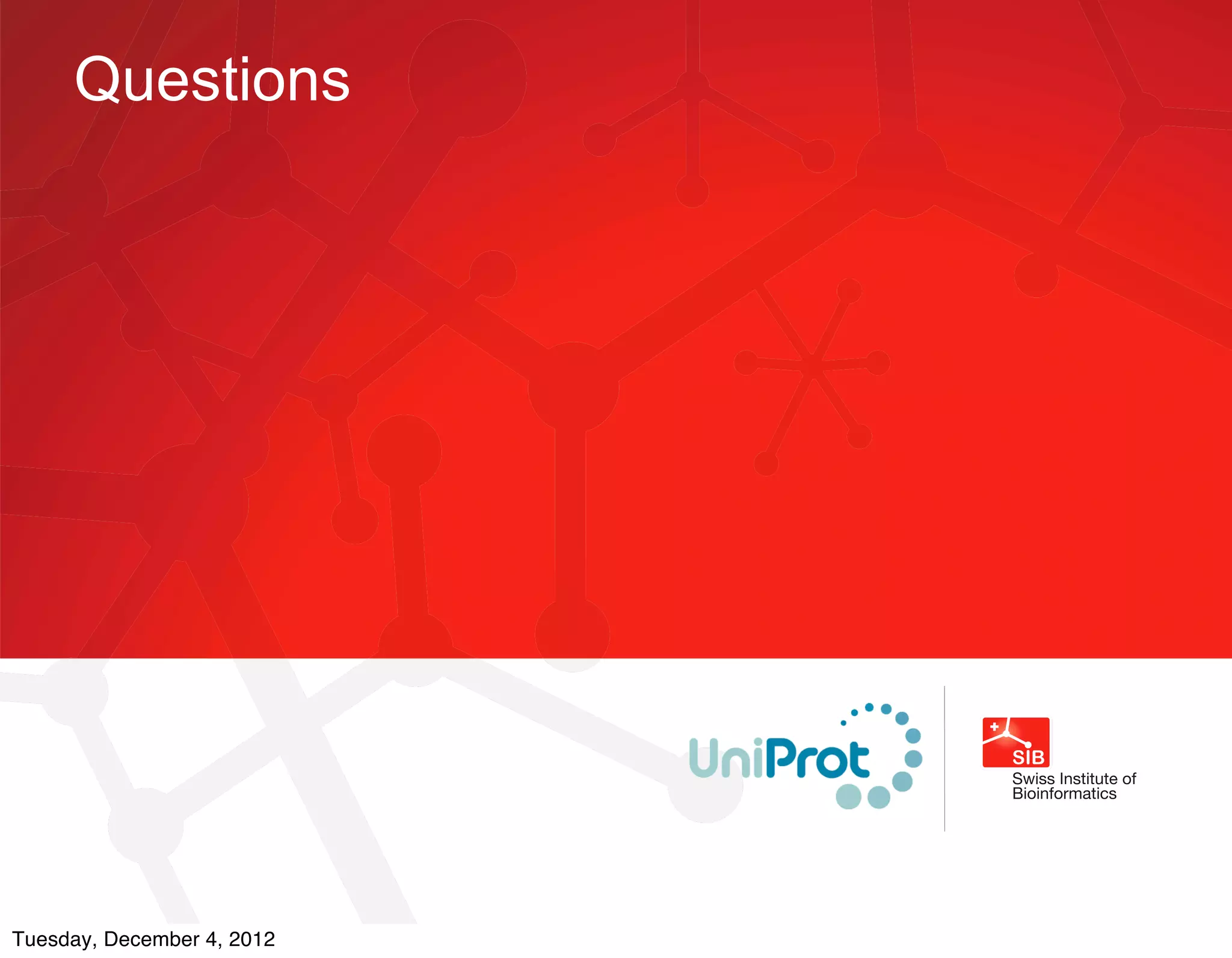 Questions

UniProt

SIB
Swiss Institute of Bioinformatics

Tuesday, December 4, 2012